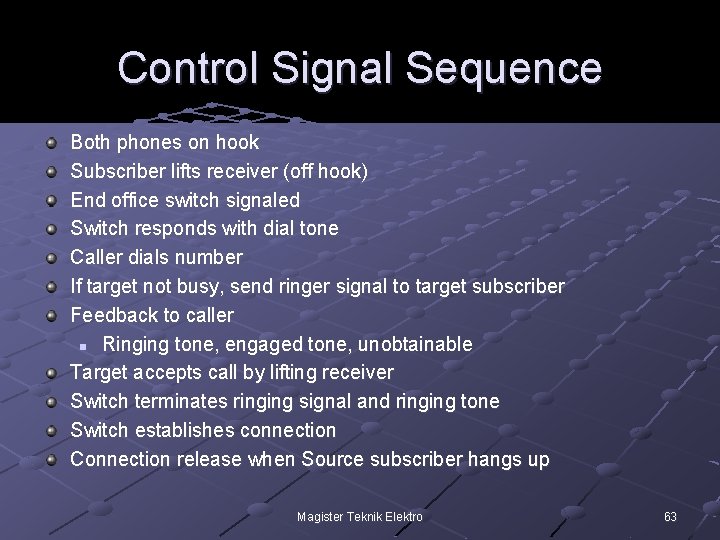 Control Signal Sequence

- Both phones on hook
- Subscriber lifts receiver (off hook)
- End office switch signaled
- Switch responds with dial tone
- Caller dials number
- If target not busy, send ringer signal to target subscriber
- Feedback to caller
  - Ringing tone, engaged tone, unobtainable
- Target accepts call by lifting receiver
- Switch terminates ringing signal and ringing tone
- Switch establishes connection
- Connection release when Source subscriber hangs up

Magister Teknik Elektro

63